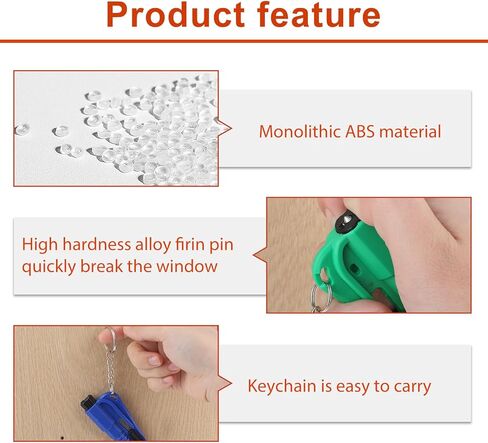 Product feature

Monolithic ABS material

High hardness alloy firin pin quickly break the window

Keychain is easy to carry